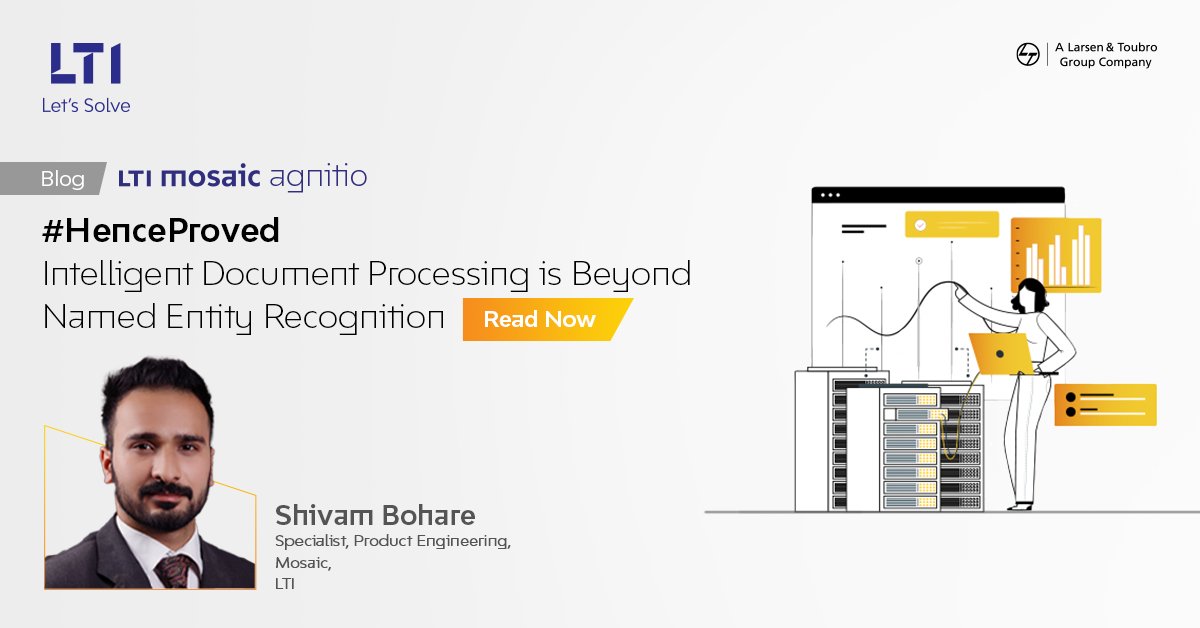 LTI
Let's Solve

A Larsen & Toubro Group Company

Blog LTI mosaic agnitio

#HenceProved
Intelligent Document Processing is Beyond Named Entity Recognition

Read Now

Shivam Bohare
Specialist, Product Engineering, Mosaic, LTI